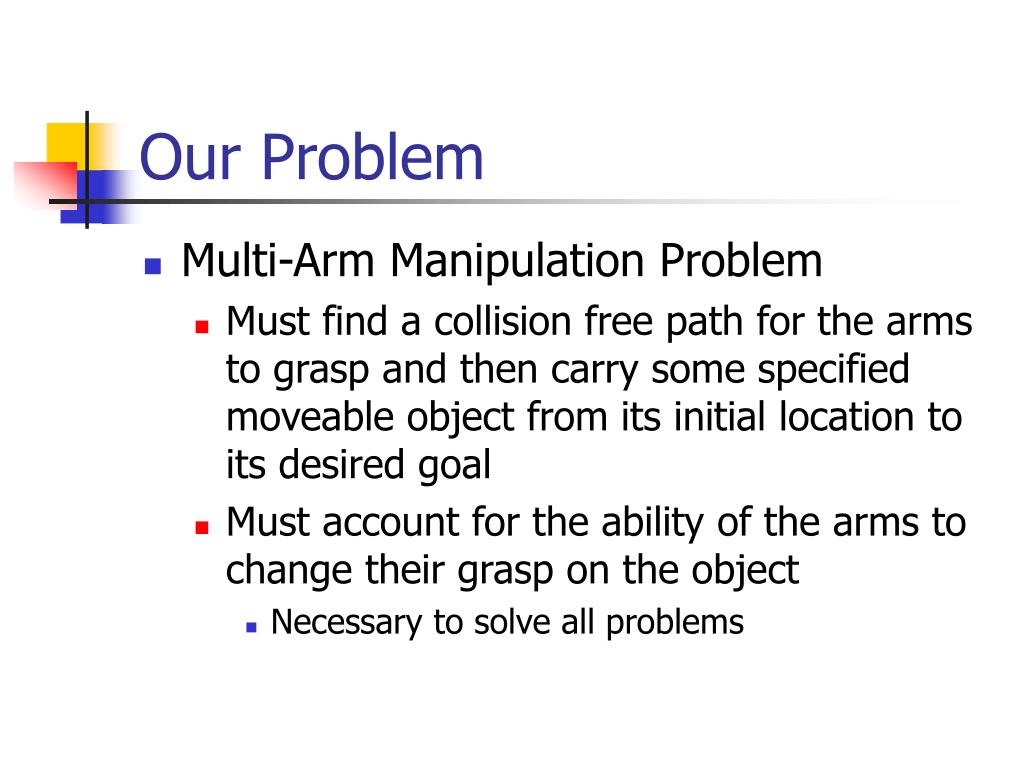 Our Problem

Multi-Arm Manipulation Problem

Must find a collision free path for the arms to grasp and then carry some specified moveable object from its initial location to its desired goal

Must account for the ability of the arms to change their grasp on the object

Necessary to solve all problems